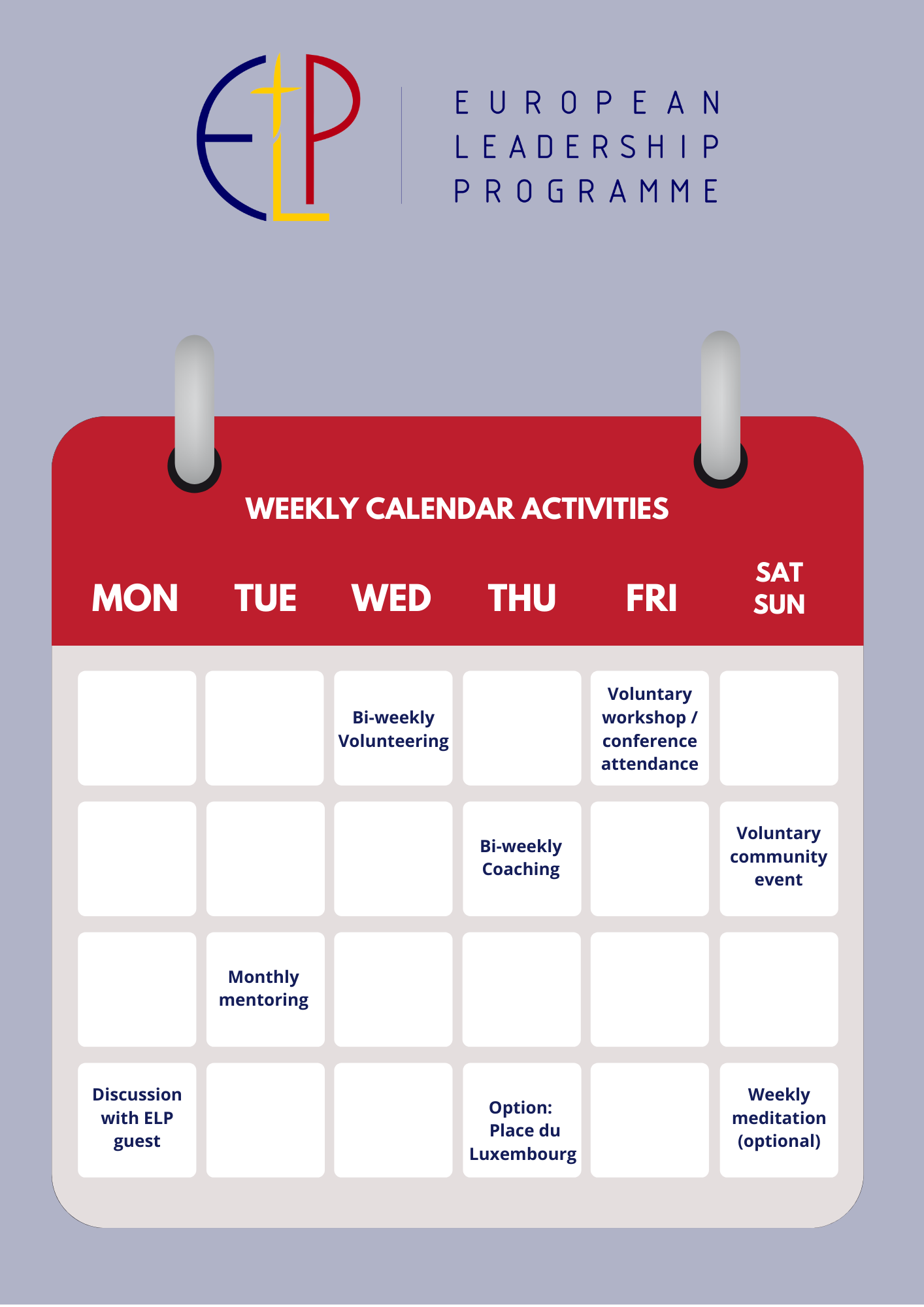 ELP

EUROPEAN
LEADERSHIP
PROGRAMME

WEEKLY CALENDAR ACTIVITIES

| MON | TUE | WED | THU | FRI | SAT SUN |
|---|---|---|---|---|---|
| | | Bi-weekly Volunteering | | Voluntary workshop / conference attendance | |
| | | | Bi-weekly Coaching | | Voluntary community event |
| | Monthly mentoring | | | | |
| Discussion with ELP guest | | | Option: Place du Luxembourg | | Weekly meditation (optional) |